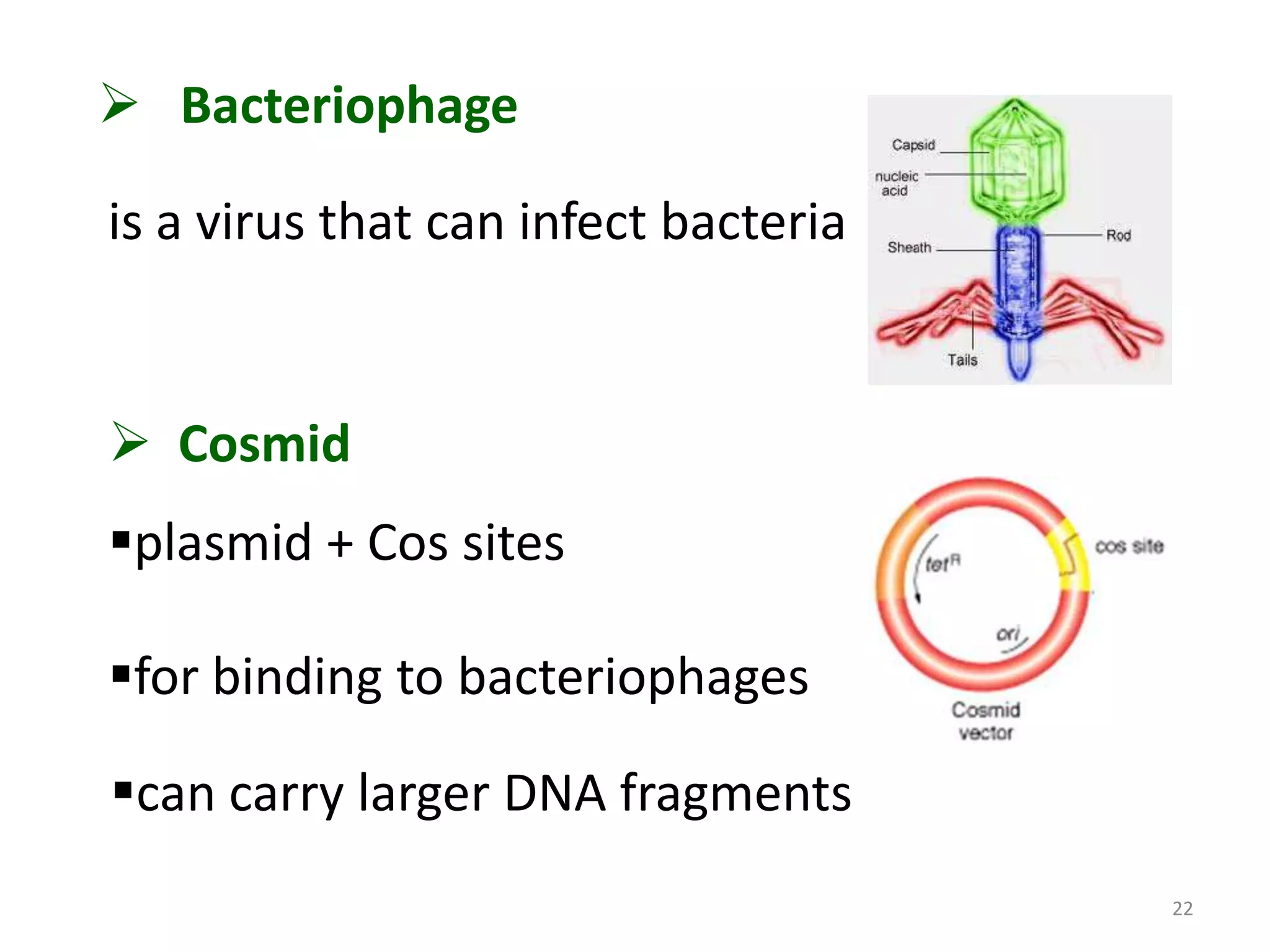 ➢ Bacteriophage

is a virus that can infect bacteria

Capsid
nucleic acid
Sheath
Rod
Tails

➢ Cosmid

▪plasmid + Cos sites

▪for binding to bacteriophages

▪can carry larger DNA fragments

$tet^R$
cos site
ori
Cosmid vector

22